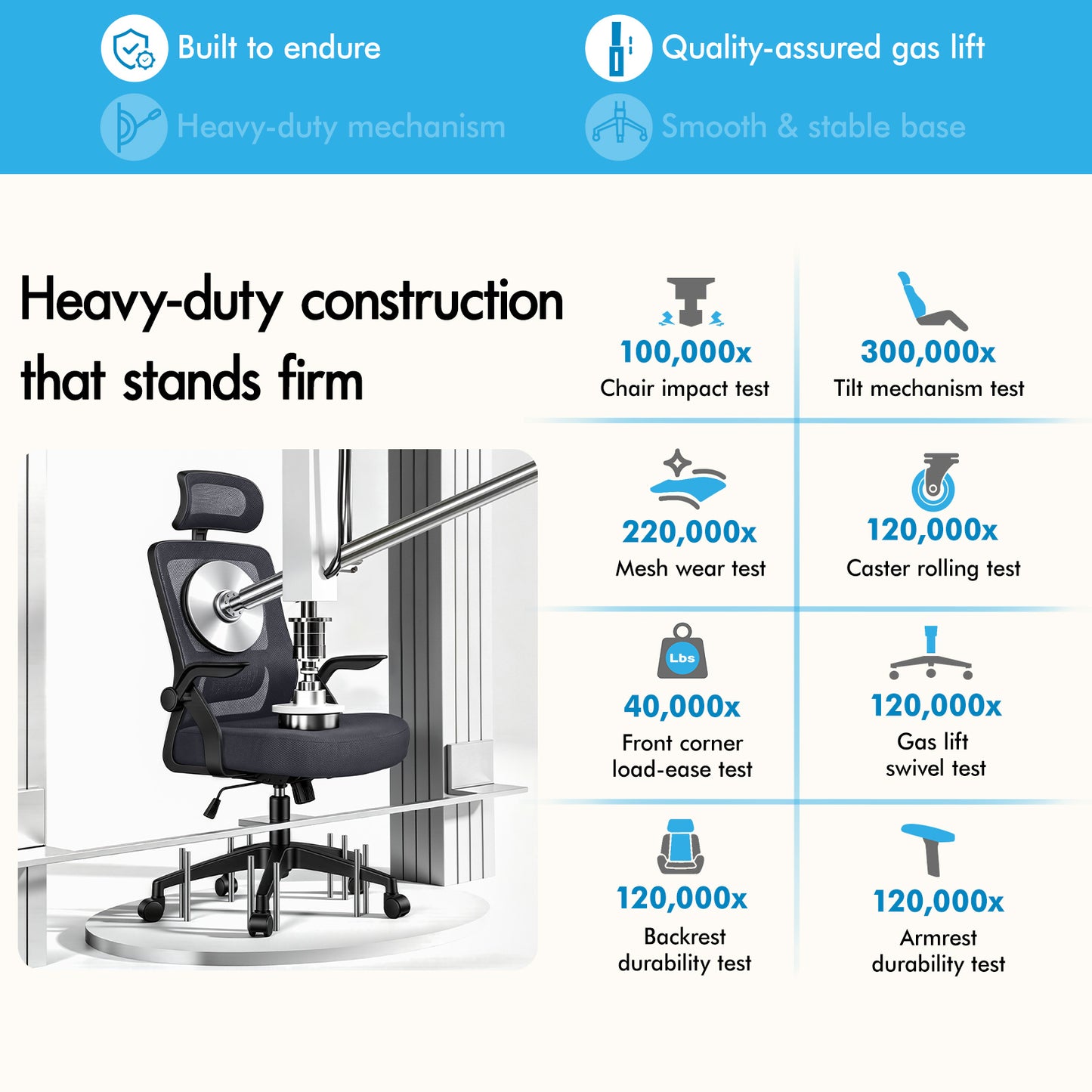 Built to endure

Quality-assured gas lift

Heavy-duty mechanism

Smooth & stable base

Heavy-duty construction that stands firm

100,000x
Chair impact test

300,000x
Tilt mechanism test

220,000x
Mesh wear test

120,000x
Caster rolling test

Lbs

40,000x
Front corner load-ease test

120,000x
Gas lift swivel test

120,000x
Backrest durability test

120,000x
Armrest durability test